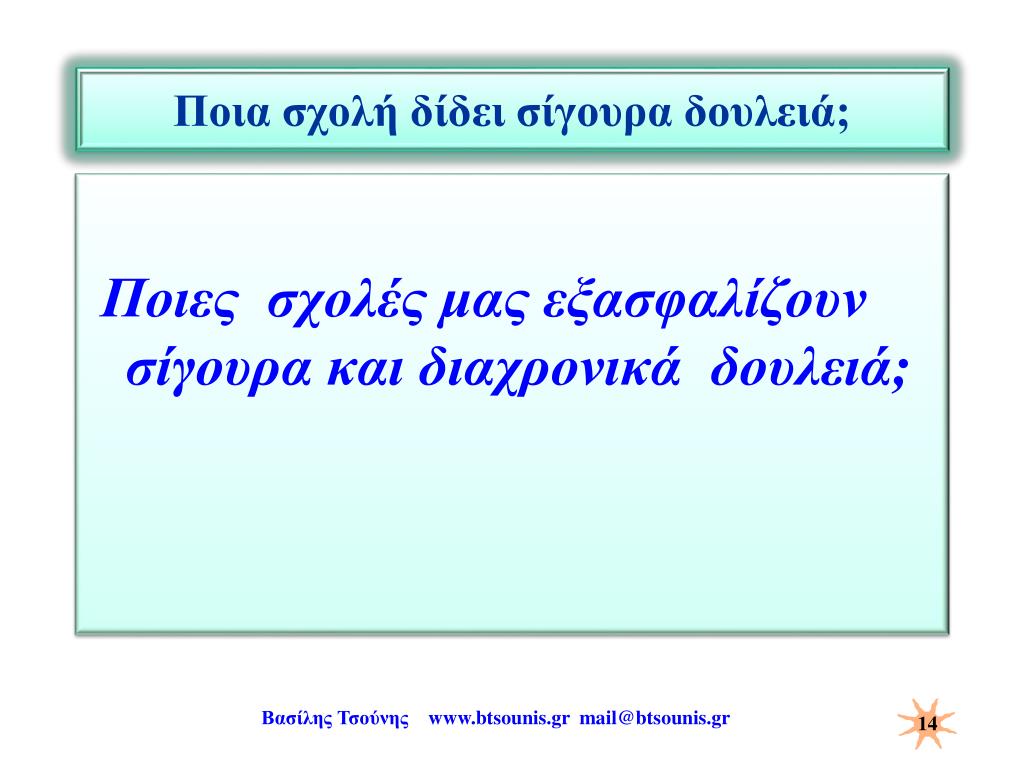 Ποια σχολή δίδει σίγουρα δουλειά;

Ποιες σχολές μας εξασφαλίζουν σίγουρα και διαχρονικά δουλειά;

Βασίλης Τσούνης www.btsounis.gr mail@btsounis.gr

14